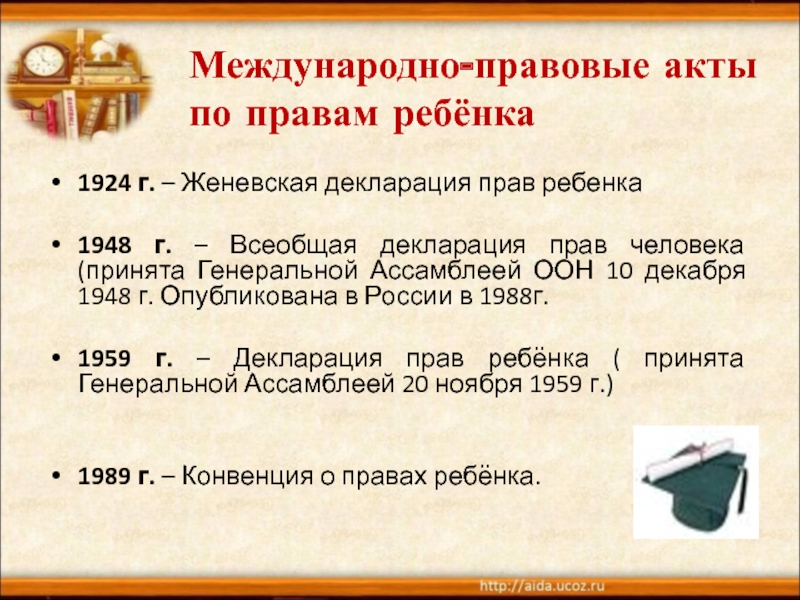 Международно-правовые акты по правам ребёнка

• 1924 г. – Женевская декларация прав ребенка

• 1948 г. – Всеобщая декларация прав человека (принята Генеральной Ассамблеей ООН 10 декабря 1948 г. Опубликована в России в 1988г.

• 1959 г. – Декларация прав ребёнка ( принята Генеральной Ассамблеей 20 ноября 1959 г.)

• 1989 г. – Конвенция о правах ребёнка.

http://aida.ucoz.ru